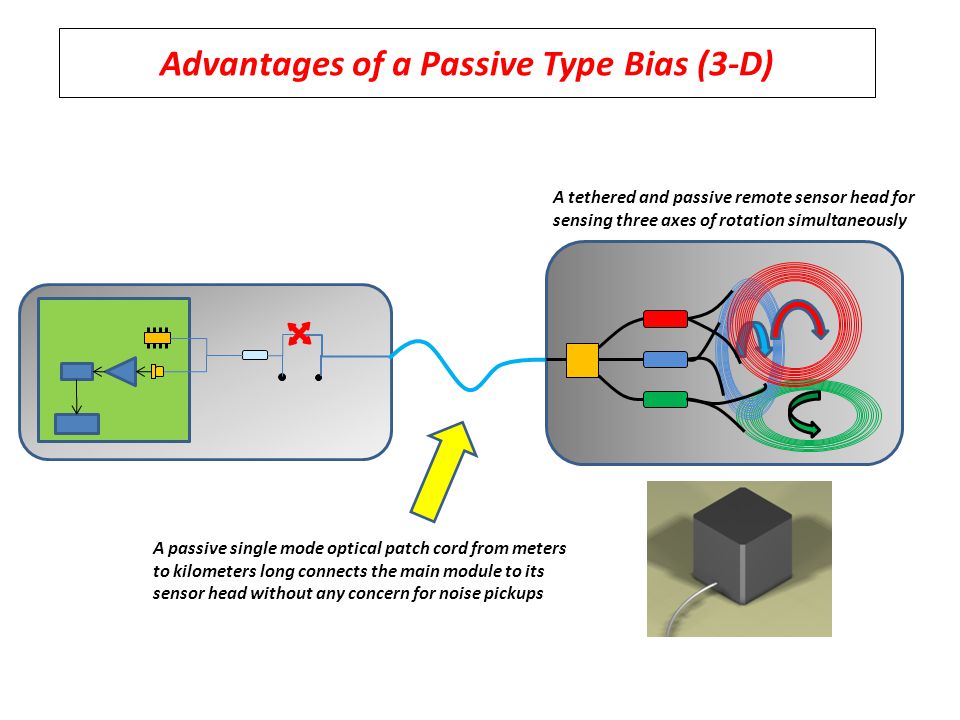 Advantages of a Passive Type Bias (3-D)

A tethered and passive remote sensor head for sensing three axes of rotation simultaneously

A passive single mode optical patch cord from meters to kilometers long connects the main module to its sensor head without any concern for noise pickups